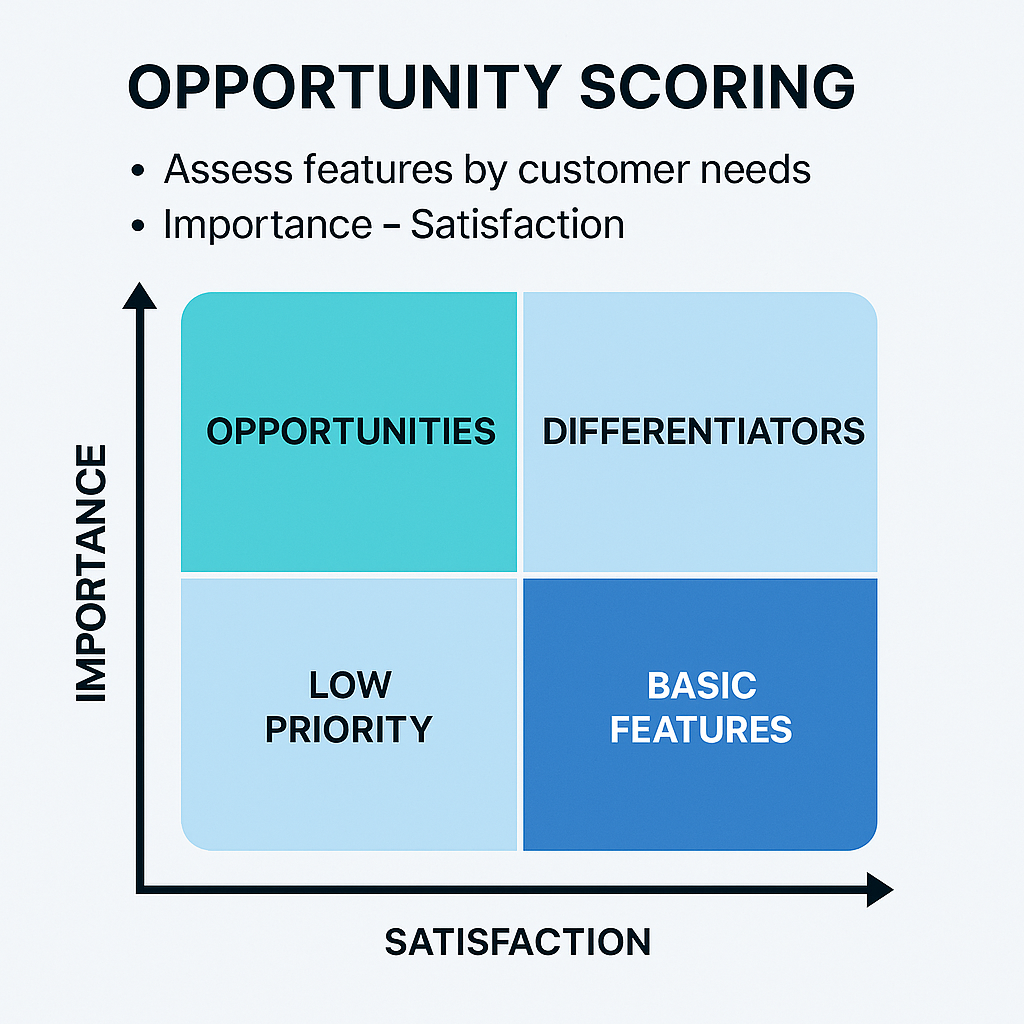 OPPORTUNITY SCORING

• Assess features by customer needs
• Importance – Satisfaction

IMPORTANCE

OPPORTUNITIES

DIFFERENTIATORS

LOW PRIORITY

BASIC FEATURES

SATISFACTION